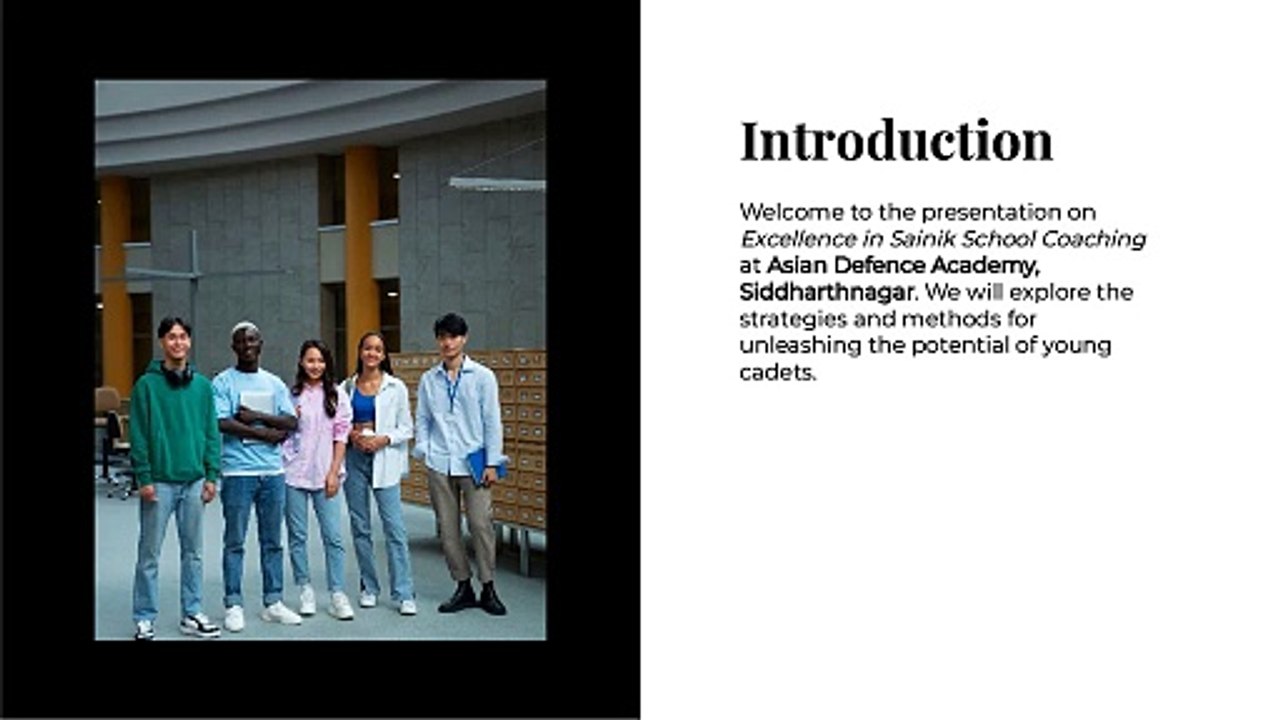 Introduction

Welcome to the presentation on Excellence in Sainik School Coaching at Asian Defence Academy, Siddharthnagar. We will explore the strategies and methods for unleashing the potential of young cadets.